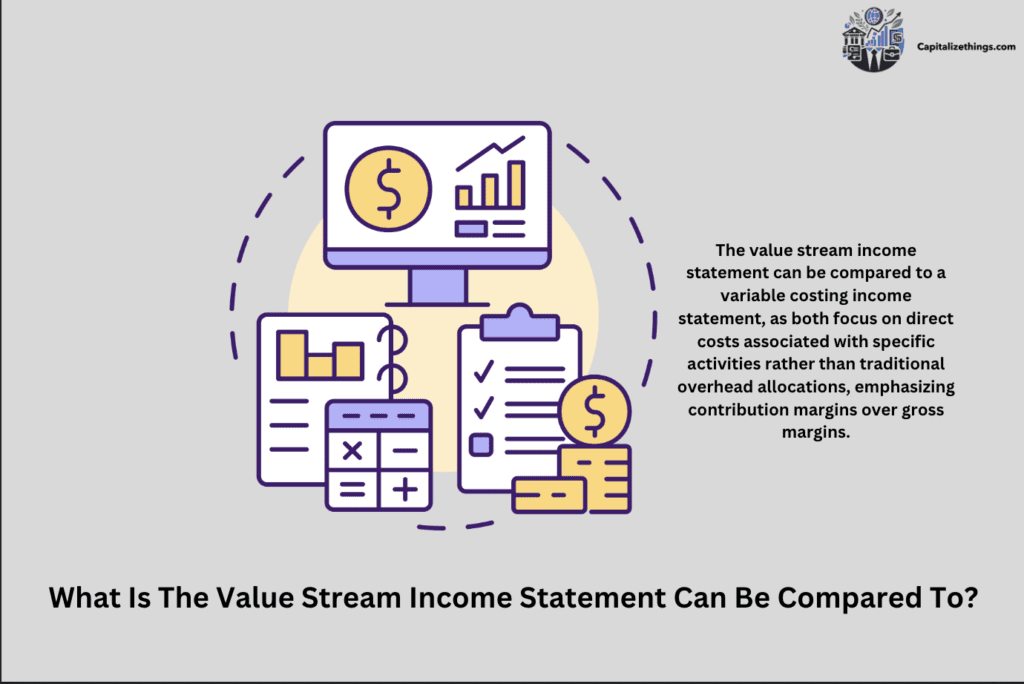 Capitalizethings.com

The value stream income statement can be compared to a variable costing income statement, as both focus on direct costs associated with specific activities rather than traditional overhead allocations, emphasizing contribution margins over gross margins.

What Is The Value Stream Income Statement Can Be Compared To?